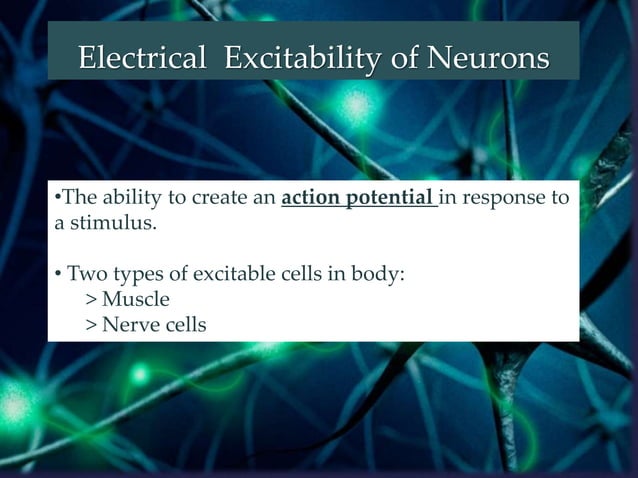 Electrical Excitability of Neurons

•The ability to create an action potential in response to a stimulus.

• Two types of excitable cells in body:
> Muscle
> Nerve cells